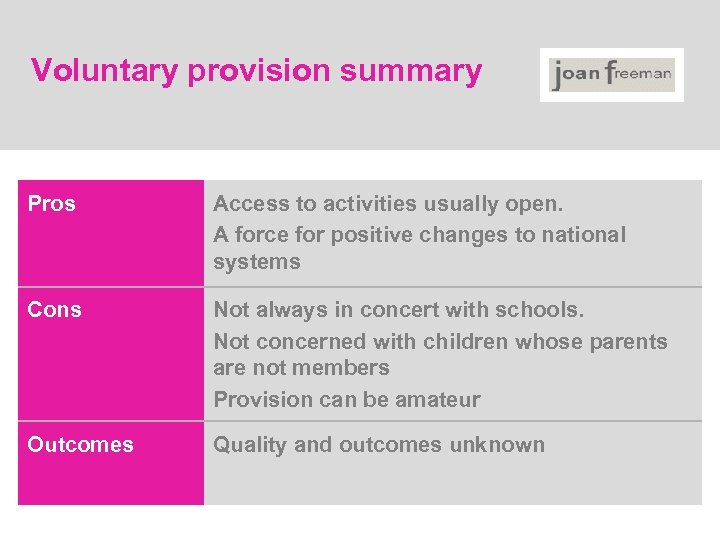 Voluntary provision summary

joan freeman

| Pros | Access to activities usually open. A force for positive changes to national systems |
|---|---|
| Cons | Not always in concert with schools. Not concerned with children whose parents are not members Provision can be amateur |
| Outcomes | Quality and outcomes unknown |